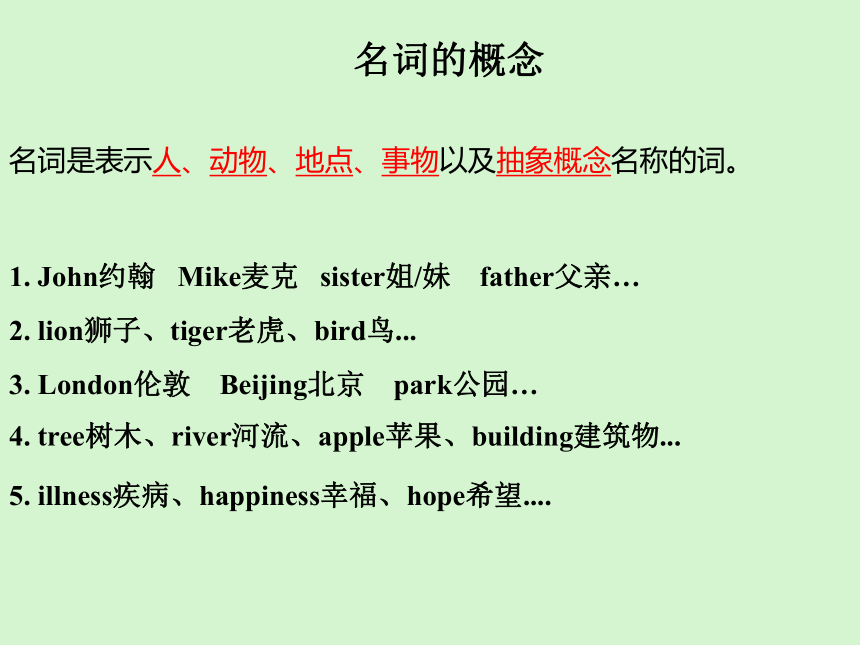 名词的概念

名词是表示人、动物、地点、事物以及抽象概念名称的词。

1. John约翰 Mike麦克 sister姐/妹 father父亲…

2. lion狮子、tiger老虎、bird鸟...

3. London伦敦 Beijing北京 park公园…

4. tree树木、river河流、apple苹果、building建筑物...

5. illness疾病、happiness幸福、hope希望....